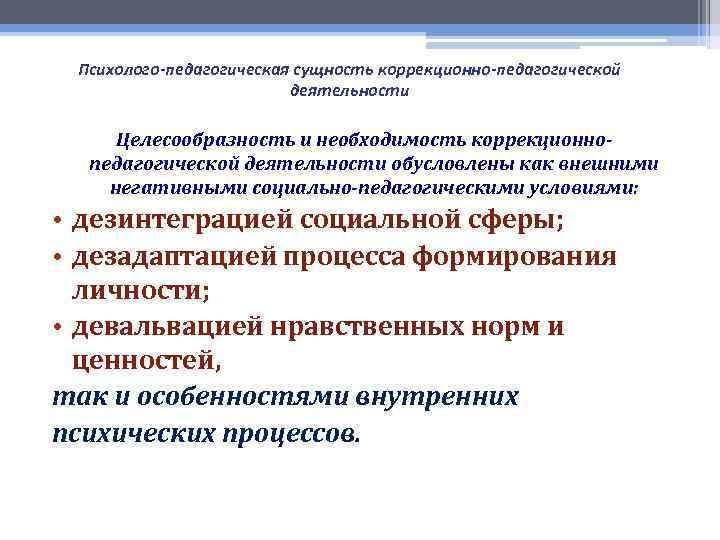 Психолого-педагогическая сущность коррекционно-педагогической деятельности

Целесообразность и необходимость коррекционно-педагогической деятельности обусловлены как внешними негативными социально-педагогическими условиями:

• дезинтеграцией социальной сферы;
• дезадаптацией процесса формирования личности;
• девальвацией нравственных норм и ценностей,

так и особенностями внутренних психических процессов.